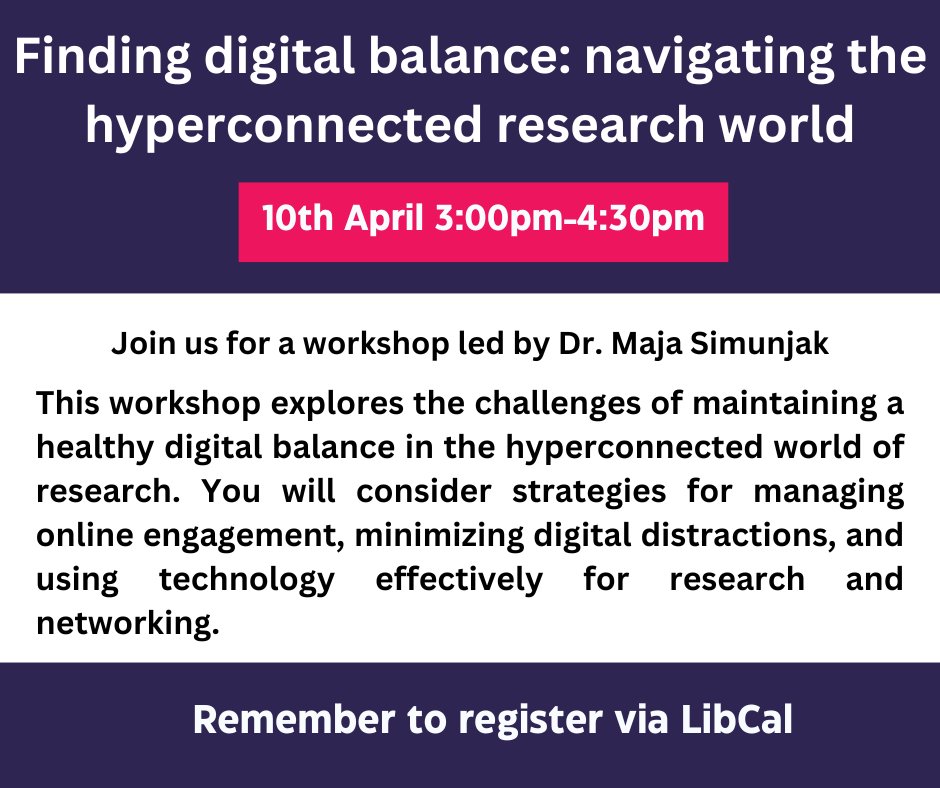 Finding digital balance: navigating the hyperconnected research world

10th April 3:00pm-4:30pm

Join us for a workshop led by Dr. Maja Simunjak

This workshop explores the challenges of maintaining a healthy digital balance in the hyperconnected world of research. You will consider strategies for managing online engagement, minimizing digital distractions, and using technology effectively for research and networking.

Remember to register via LibCal